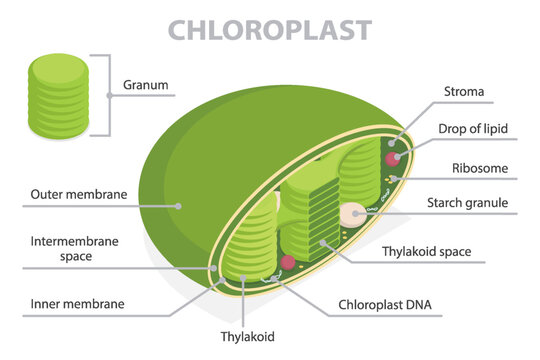 CHLOROPLAST

Granum

Outer membrane

Intermembrane space

Inner membrane

Thylakoid

Stroma

Drop of lipid

Ribosome

Starch granule

Thylakoid space

Chloroplast DNA